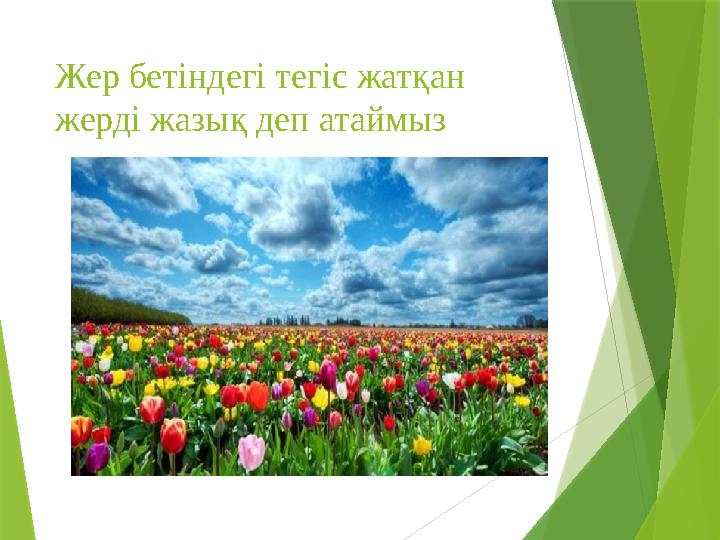 Жер бетіндегі тегіс жатқан жерді жазық деп атаймыз